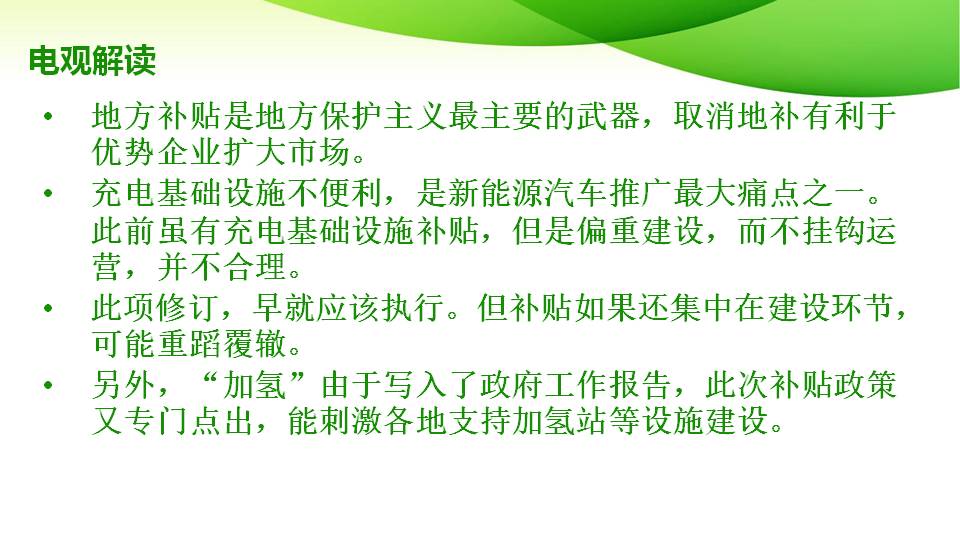 电观解读

• 地方补贴是地方保护主义最主要的武器，取消地补有利于优势企业扩大市场。

• 充电基础设施不便利，是新能源汽车推广最大痛点之一。此前虽有充电基础设施补贴，但是偏重建设，而不挂钩运营，并不合理。

• 此项修订，早就应该执行。但补贴如果还集中在建设环节，可能重蹈覆辙。

• 另外，“加氢”由于写入了政府工作报告，此次补贴政策又专门点出，能刺激各地支持加氢站等设施建设。